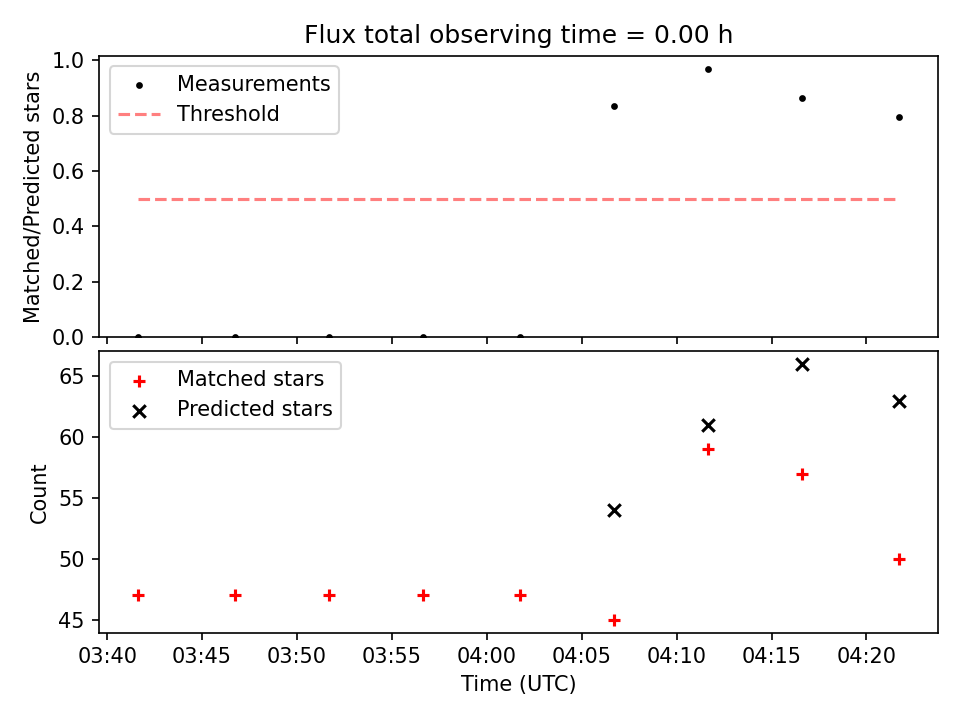 Flux total observing time = 0.00 h

Matched/Predicted stars

1.0
0.8
0.6
0.4
0.2
0.0

Measurements
Threshold

Count

65
60
55
50
45

Matched stars
Predicted stars

03:40
03:45
03:50
03:55
04:00
04:05
04:10
04:15
04:20

Time (UTC)